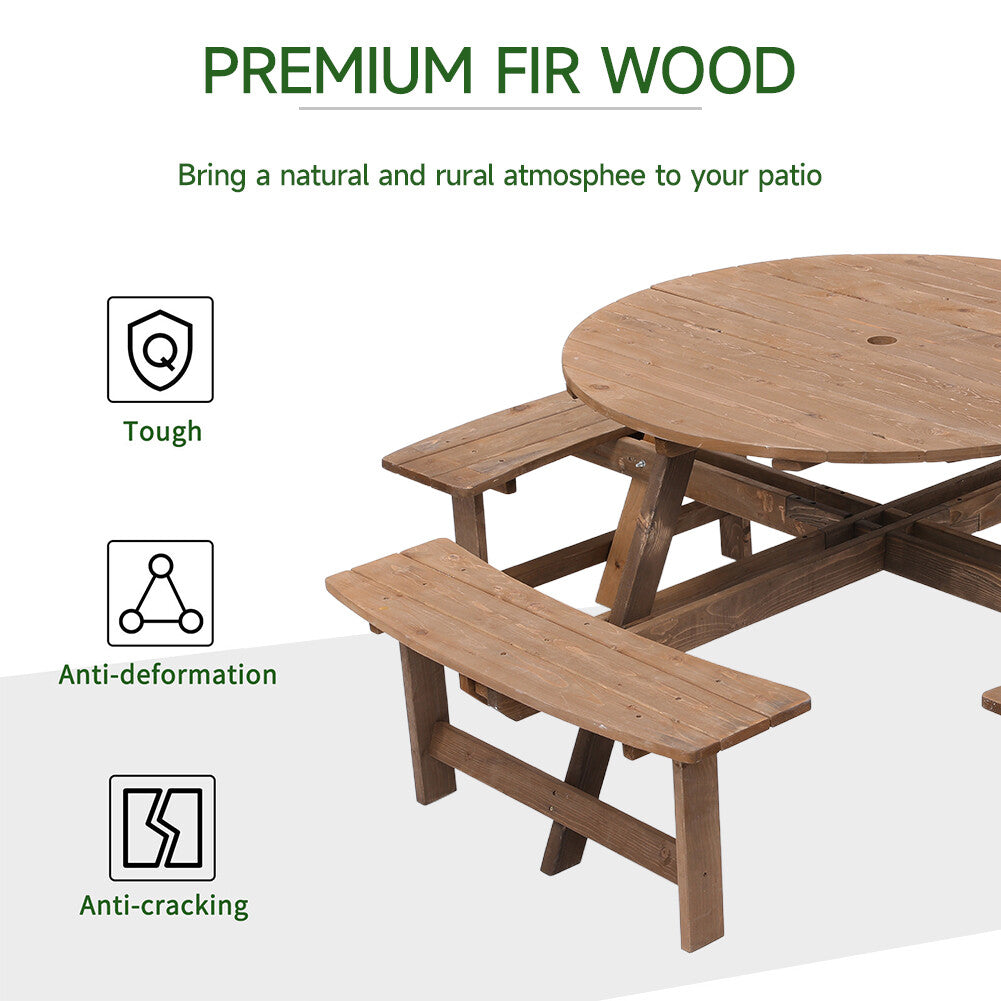 PREMIUM FIR WOOD

Bring a natural and rural atmosphee to your patio

Q

Tough

Anti-deformation

Anti-cracking